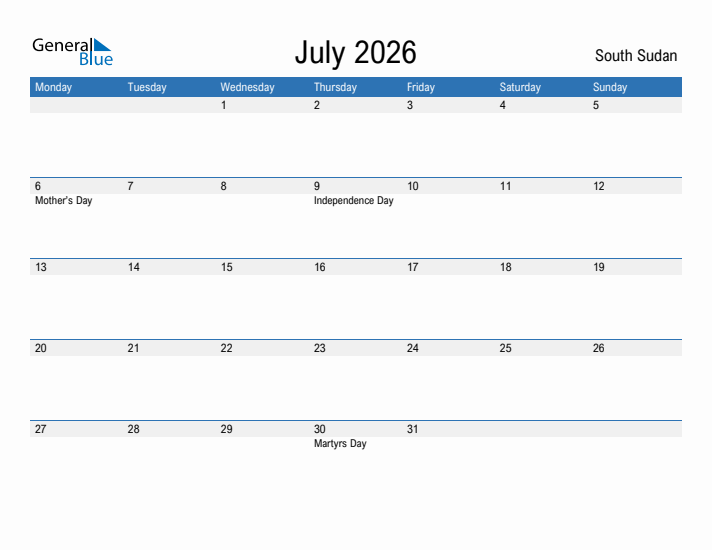 General Blue

July 2026

South Sudan

| Monday | Tuesday | Wednesday | Thursday | Friday | Saturday | Sunday |
|---|---|---|---|---|---|---|
| | | 1 | 2 | 3 | 4 | 5 |
| 6 Mother's Day | 7 | 8 | 9 Independence Day | 10 | 11 | 12 |
| 13 | 14 | 15 | 16 | 17 | 18 | 19 |
| 20 | 21 | 22 | 23 | 24 | 25 | 26 |
| 27 | 28 | 29 | 30 Martyrs Day | 31 | | |